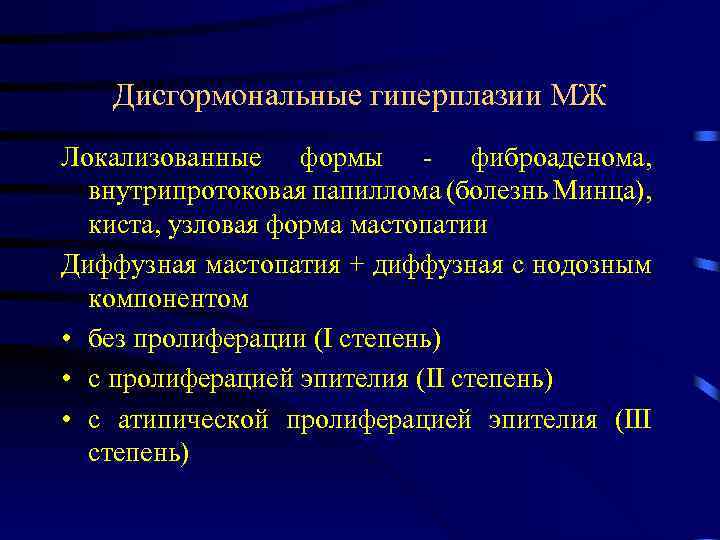 Дисгормональные гиперплазии МЖ

Локализованные формы - фиброаденома, внутрипротоковая папиллома (болезнь Минца), киста, узловая форма мастопатии

Диффузная мастопатия + диффузная с нодозным компонентом

• без пролиферации (I степень)

• с пролиферацией эпителия (II степень)

• с атипической пролиферацией эпителия (III степень)